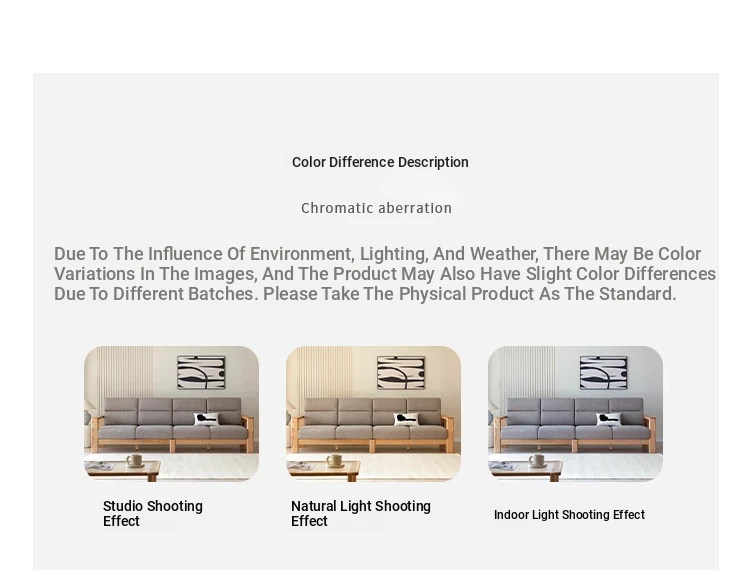 Color Difference Description

Chromatic aberration

Due To The Influence Of Environment, Lighting, And Weather, There May Be Color Variations In The Images, And The Product May Also Have Slight Color Differences Due To Different Batches. Please Take The Physical Product As The Standard.

Studio Shooting Effect

Natural Light Shooting Effect

Indoor Light Shooting Effect